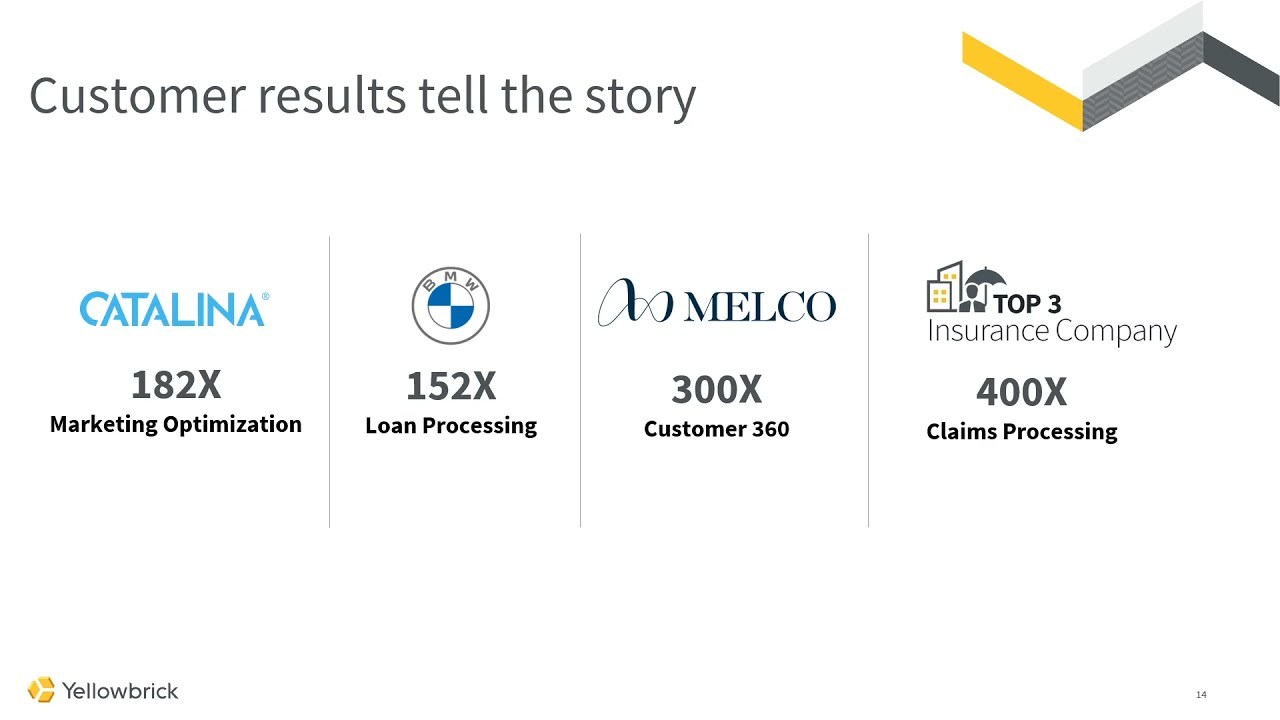 Customer results tell the story

CATALINA®

182X
Marketing Optimization

BMW

152X
Loan Processing

MELCO

300X
Customer 360

TOP 3
Insurance Company

400X
Claims Processing

Yellowbrick

14